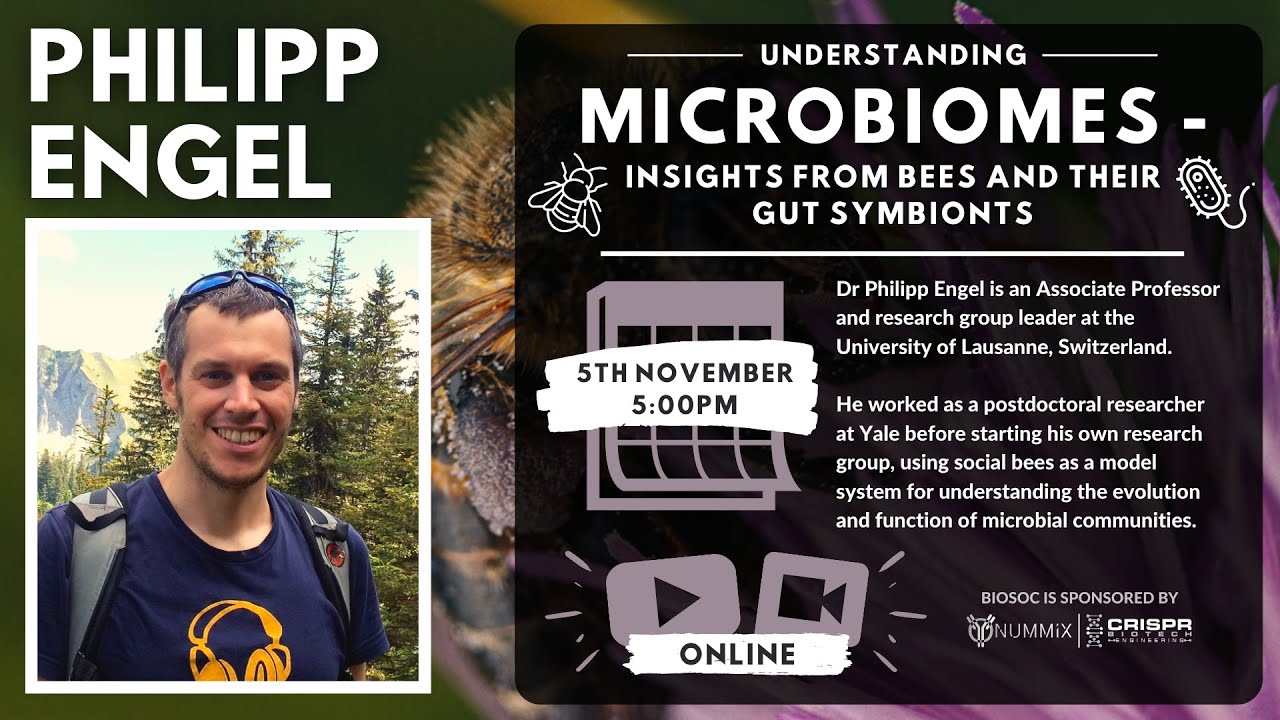 PHILIPP ENGEL

UNDERSTANDING

MICROBIOMES -

INSIGHTS FROM BEES AND THEIR GUT SYMBIONTS

5TH NOVEMBER
5:00PM

Dr Philipp Engel is an Associate Professor and research group leader at the University of Lausanne, Switzerland.

He worked as a postdoctoral researcher at Yale before starting his own research group, using social bees as a model system for understanding the evolution and function of microbial communities.

ONLINE

BIOSOC IS SPONSORED BY

NUMMiX

CRISPR BIOTECH ENGINEERING